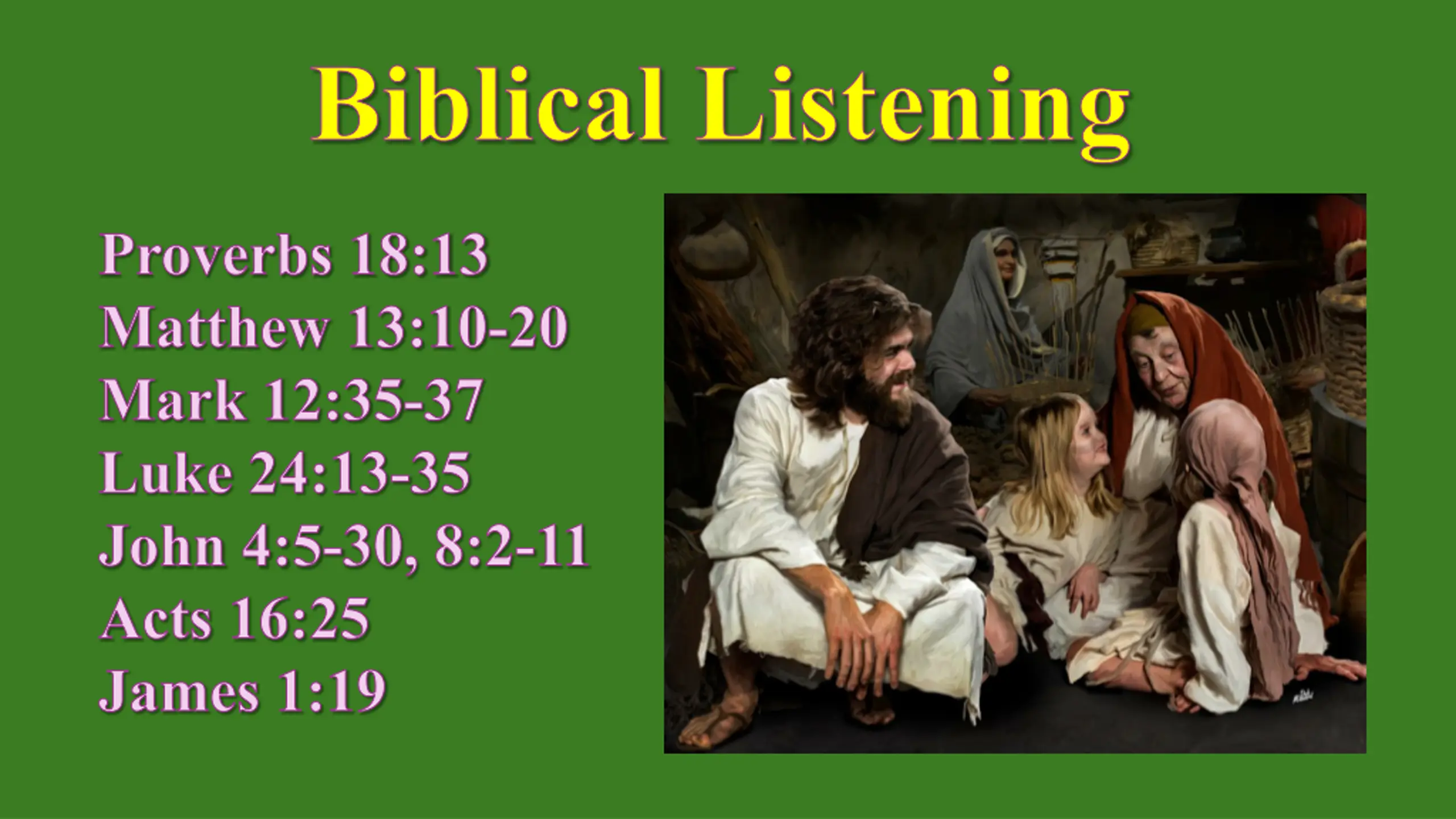 Biblical Listening

Proverbs 18:13
Matthew 13:10-20
Mark 12:35-37
Luke 24:13-35
John 4:5-30, 8:2-11
Acts 16:25
James 1:19